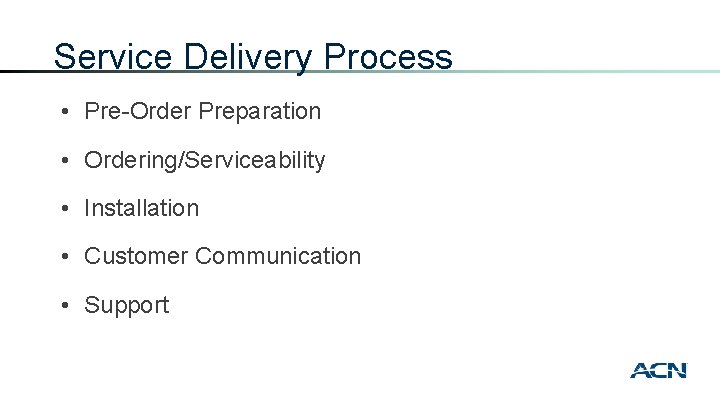 Service Delivery Process

• Pre-Order Preparation

• Ordering/Serviceability

• Installation

• Customer Communication

• Support

ACN